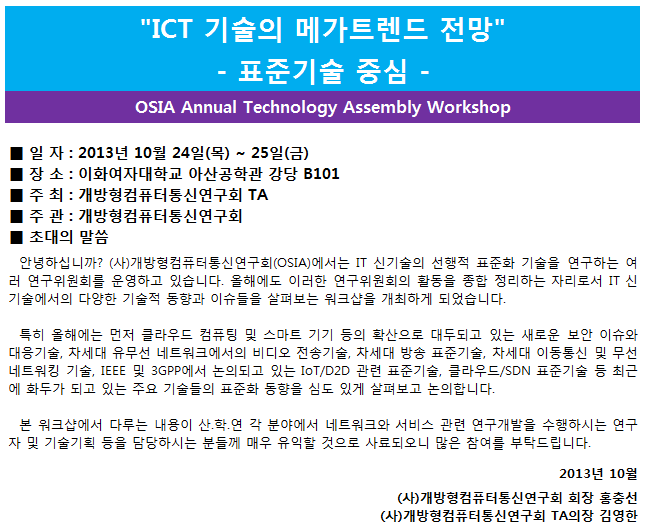 "ICT 기술의 메가트렌드 전망"
- 표준기술 중심 -

OSIA Annual Technology Assembly Workshop

■ 일 자 : 2013년 10월 24일(목) ~ 25일(금)
■ 장 소 : 이화여자대학교 아산공학관 강당 B101
■ 주 최 : 개방형컴퓨터통신연구회 TA
■ 주 관 : 개방형컴퓨터통신연구회
■ 초대의 말씀

안녕하십니까? (사)개방형컴퓨터통신연구회(OSIA)에서는 IT 신기술의 선행적 표준화 기술을 연구하는 여러 연구위원회를 운영하고 있습니다. 올해에도 이러한 연구위원회의 활동을 종합 정리하는 자리로서 IT 신기술에서의 다양한 기술적 동향과 이슈들을 살펴보는 워크샵을 개최하게 되었습니다.

특히 올해에는 먼저 클라우드 컴퓨팅 및 스마트 기기 등의 확산으로 대두되고 있는 새로운 보안 이슈와 대응기술, 차세대 유무선 네트워크에서의 비디오 전송기술, 차세대 방송 표준기술, 차세대 이동통신 및 무선 네트워킹 기술, IEEE 및 3GPP에서 논의되고 있는 IoT/D2D 관련 표준기술, 클라우드/SDN 표준기술 등 최근에 화두가 되고 있는 주요 기술들의 표준화 동향을 심도 있게 살펴보고 논의합니다.

본 워크샵에서 다루는 내용이 산.학.연 각 분야에서 네트워크와 서비스 관련 연구개발을 수행하시는 연구자 및 기술기획 등을 담당하시는 분들께 매우 유익할 것으로 사료되오니 많은 참여를 부탁드립니다.

2013년 10월

(사)개방형컴퓨터통신연구회 회장 홍충선
(사)개방형컴퓨터통신연구회 TA의장 김영한